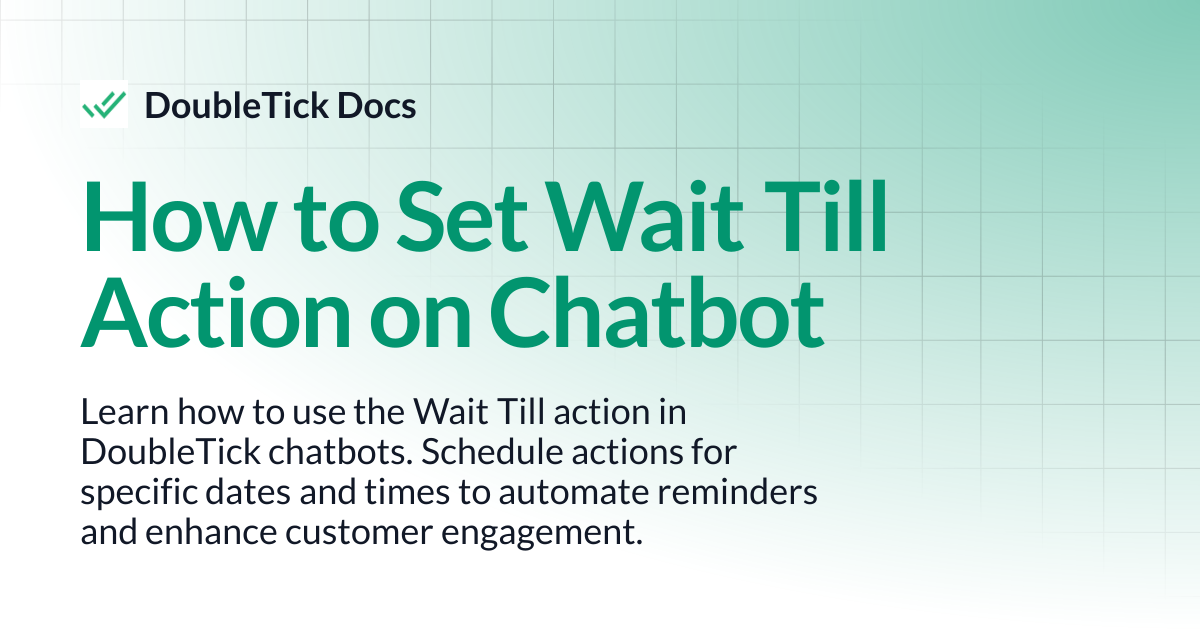 DoubleTick Docs

How to Set Wait Till Action on Chatbot

Learn how to use the Wait Till action in DoubleTick chatbots. Schedule actions for specific dates and times to automate reminders and enhance customer engagement.